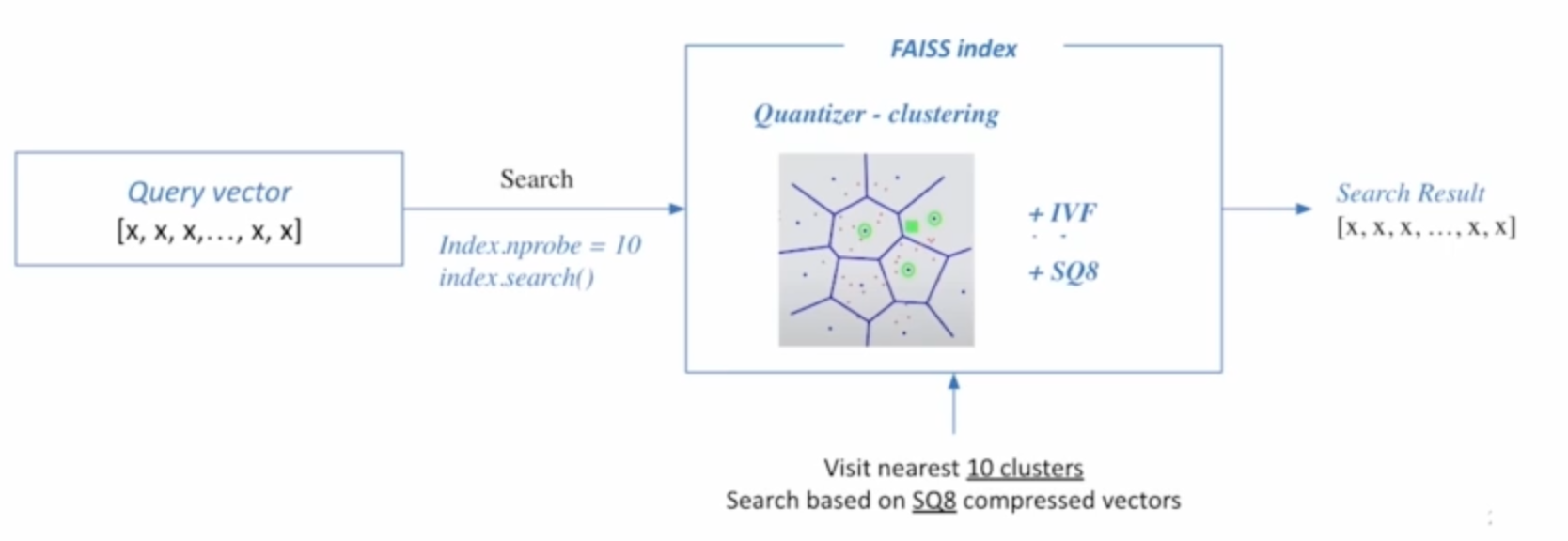 Query vector
[x, x, x,…, x, x]

Search

Index.nprobe = 10
index.search()

FAISS index

Quantizer - clustering

+ IVF

+ SQ8

Search Result
[x, x, x, …, x, x]

Visit nearest 10 clusters
Search based on SQ8 compressed vectors